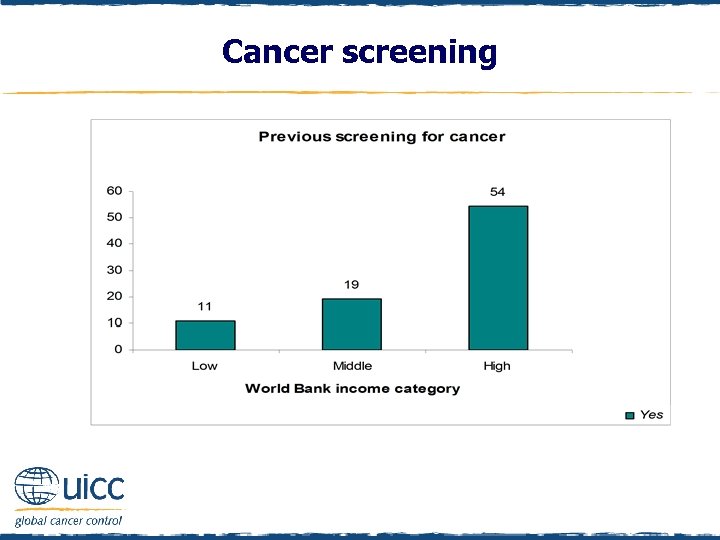 Cancer screening

Previous screening for cancer

60
50
40
30
20
10
0

11
19
54

Low
Middle
High

World Bank income category

Yes

uicc
global cancer control